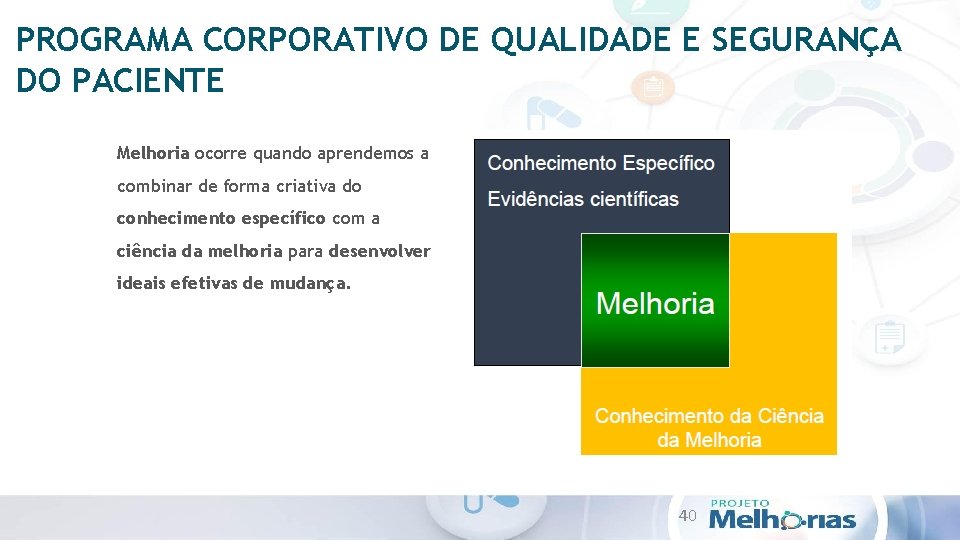 PROGRAMA CORPORATIVO DE QUALIDADE E SEGURANÇA DO PACIENTE

Melhoria ocorre quando aprendemos a combinar de forma criativa do conhecimento específico com a ciência da melhoria para desenvolver ideais efetivas de mudança.

Conhecimento Específico
Evidências científicas

Melhoria

Conhecimento da Ciência da Melhoria

40

PROJETO
Melhorias